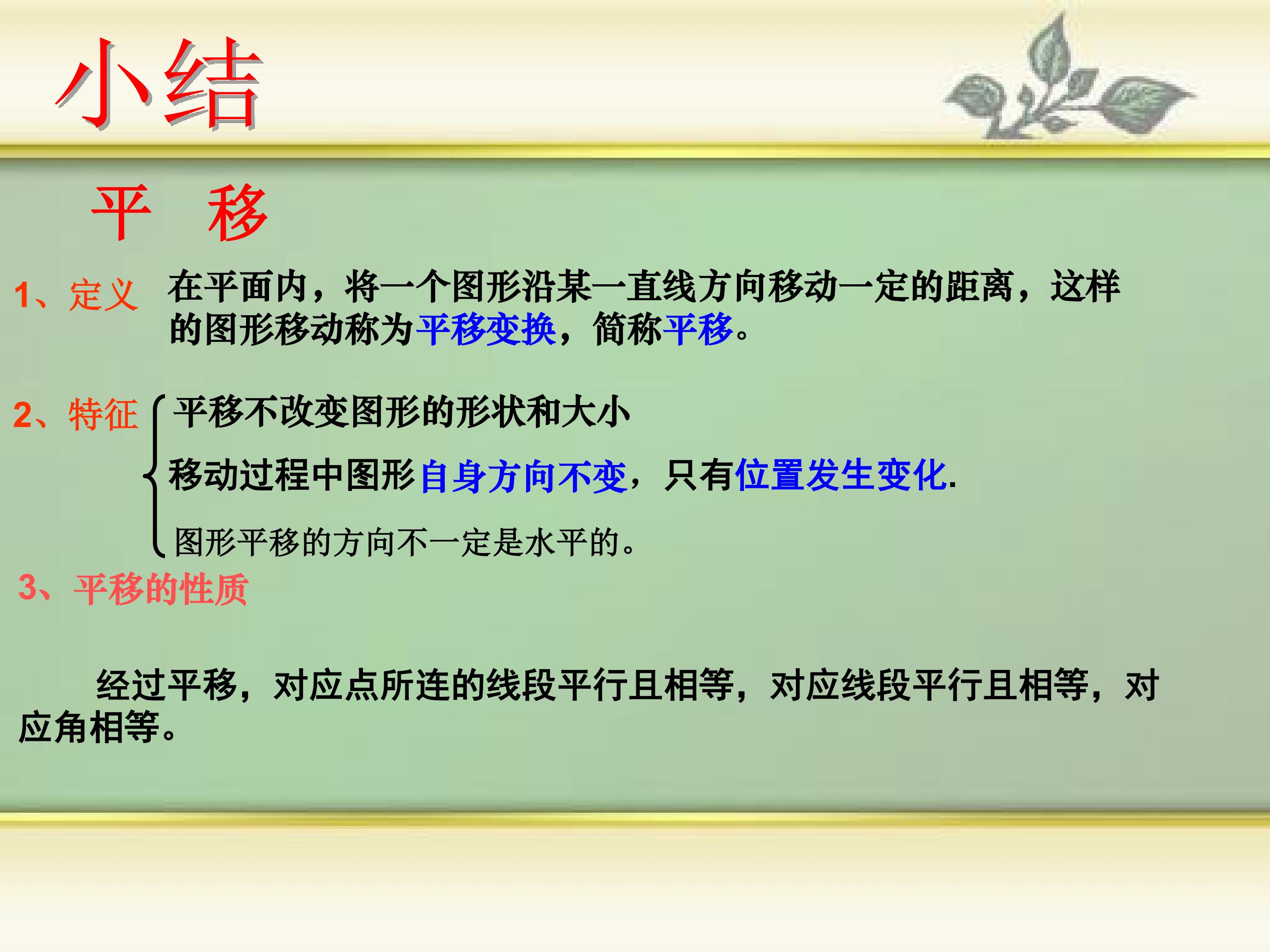 小结

平 移

1、定义 在平面内，将一个图形沿某一直线方向移动一定的距离，这样的图形移动称为平移变换，简称平移。

2、特征 平移不改变图形的形状和大小

移动过程中图形自身方向不变，只有位置发生变化.

图形平移的方向不一定是水平的。

3、平移的性质

经过平移，对应点所连的线段平行且相等，对应线段平行且相等，对应角相等。